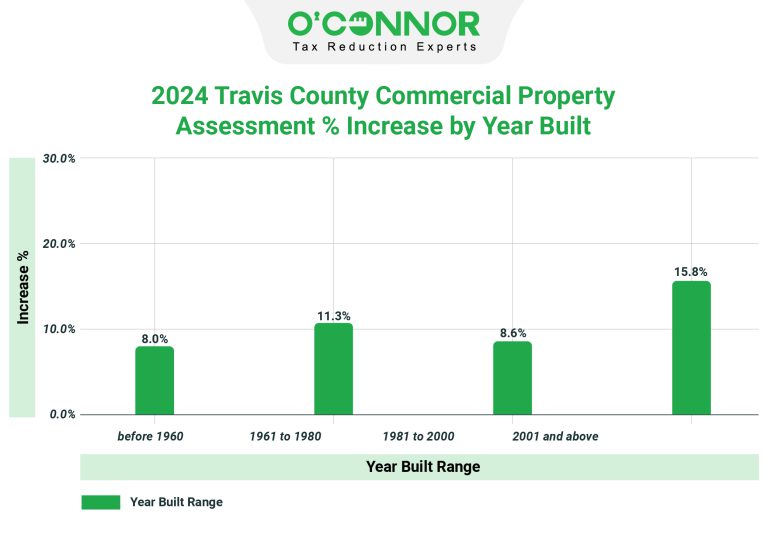 O'CONNOR
Tax Reduction Experts

2024 Travis County Commercial Property Assessment % Increase by Year Built

Increase %

30.0%
20.0%
10.0%
0.0%

8.0%
11.3%
8.6%
15.8%

before 1960
1961 to 1980
1981 to 2000
2001 and above

Year Built Range

Year Built Range